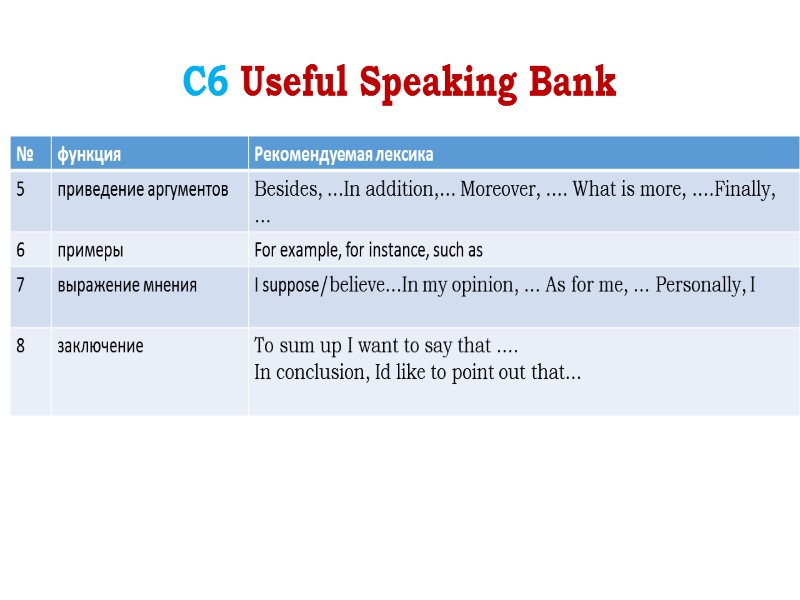 C6 Useful Speaking Bank

| № | функция | Рекомендуемая лексика |
|---|---|---|
| 5 | приведение аргументов | Besides, …In addition,… Moreover, …. What is more, ….Finally, … |
| 6 | примеры | For example, for instance, such as |
| 7 | выражение мнения | I suppose/believe…In my opinion, … As for me, … Personally, I |
| 8 | заключение | To sum up I want to say that …. In conclusion, Id like to point out that… |